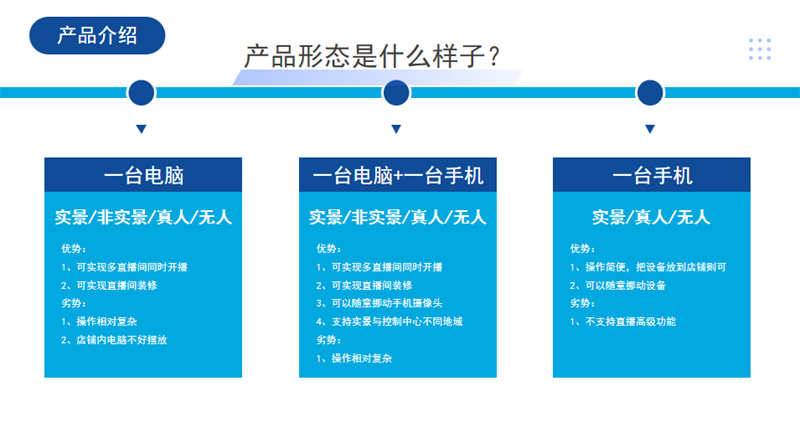 产品介绍

产品形态是什么样子？

一台电脑

实景/非实景/真人/无人

优势：
1、可实现多直播间同时开播
2、可实现直播间装修
劣势：
1、操作相对复杂
2、店铺内电脑不好摆放

一台电脑+一台手机

实景/非实景/真人/无人

优势：
1、可实现多直播间同时开播
2、可实现直播间装修
3、可以随意挪动手机摄像头
4、支持实景与控制中心不同地域
劣势：
1、操作相对复杂

一台手机

实景/真人/无人

优势：
1、操作简便，把设备放到店铺则可
2、可以随意挪动设备
劣势：
1、不支持直播高级功能